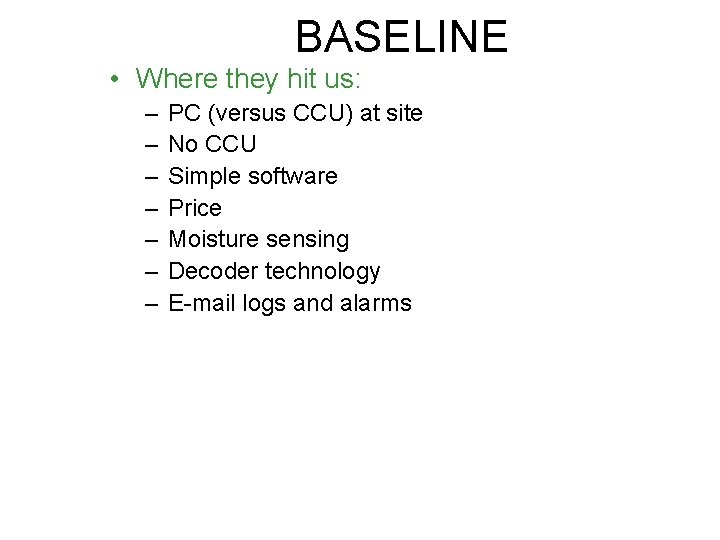 BASELINE

• Where they hit us:
– PC (versus CCU) at site
– No CCU
– Simple software
– Price
– Moisture sensing
– Decoder technology
– E-mail logs and alarms